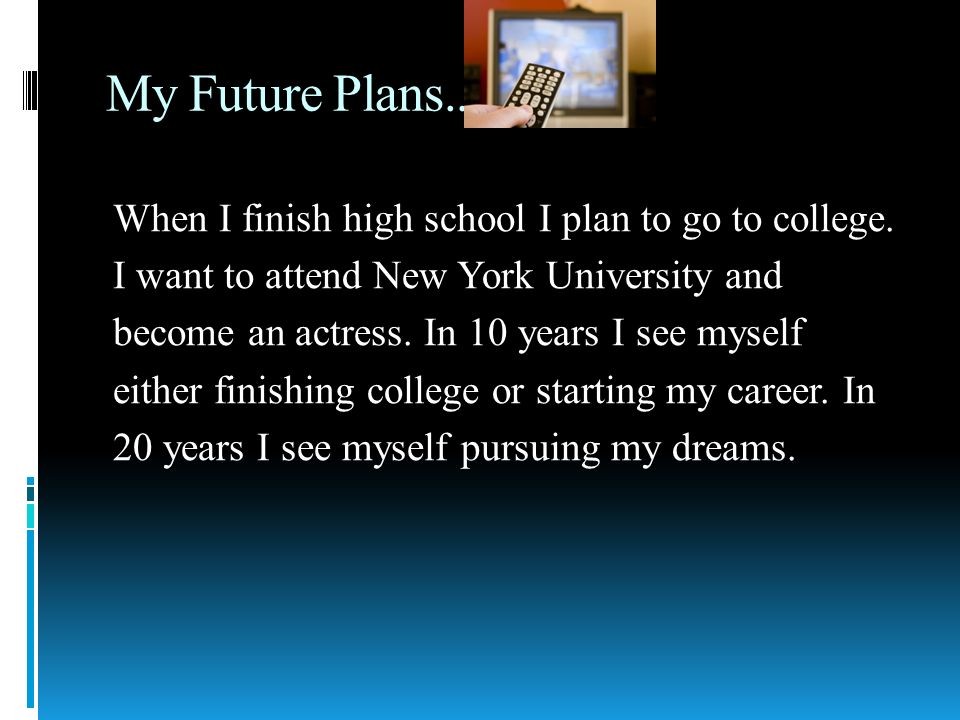 My Future Plans..

When I finish high school I plan to go to college. I want to attend New York University and become an actress. In 10 years I see myself either finishing college or starting my career. In 20 years I see myself pursuing my dreams.